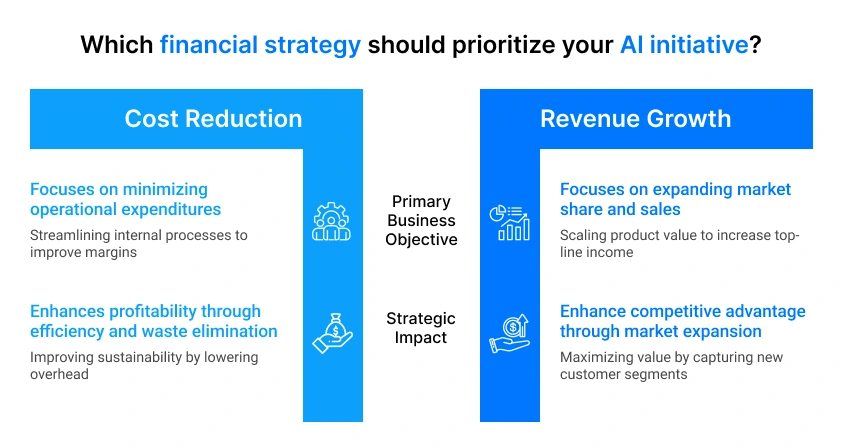 Which financial strategy should prioritize your AI initiative?

Cost Reduction

Focuses on minimizing operational expenditures

Streamlining internal processes to improve margins

Enhances profitability through efficiency and waste elimination

Improving sustainability by lowering overhead

Primary Business Objective

Strategic Impact

Revenue Growth

Focuses on expanding market share and sales

Scaling product value to increase top-line income

Enhance competitive advantage through market expansion

Maximizing value by capturing new customer segments